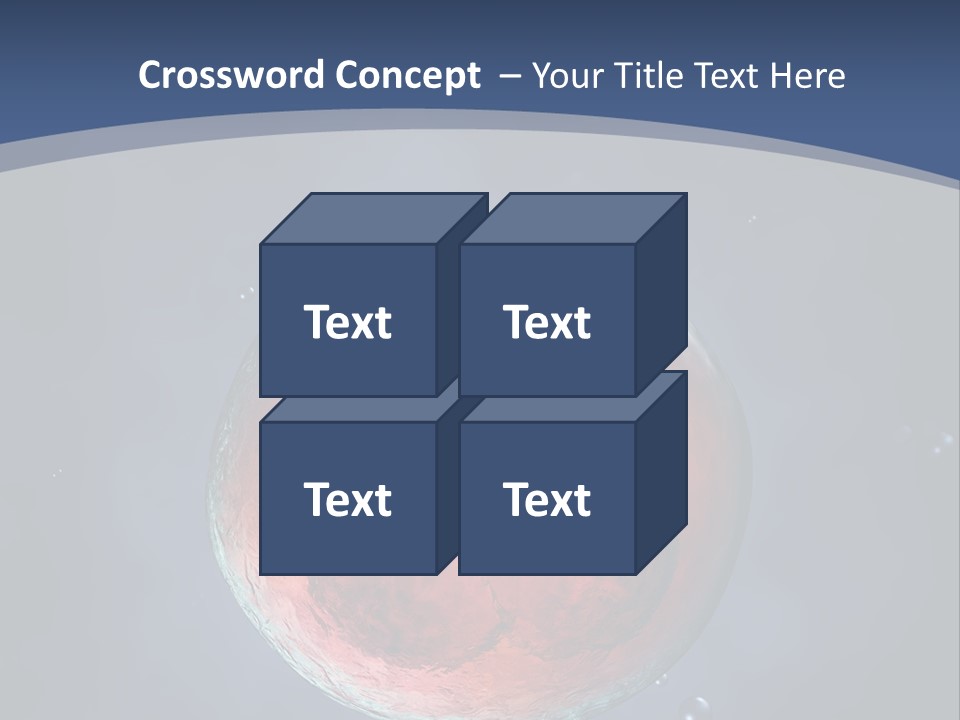 Crossword Concept – Your Title Text Here

Text

Text

Text

Text